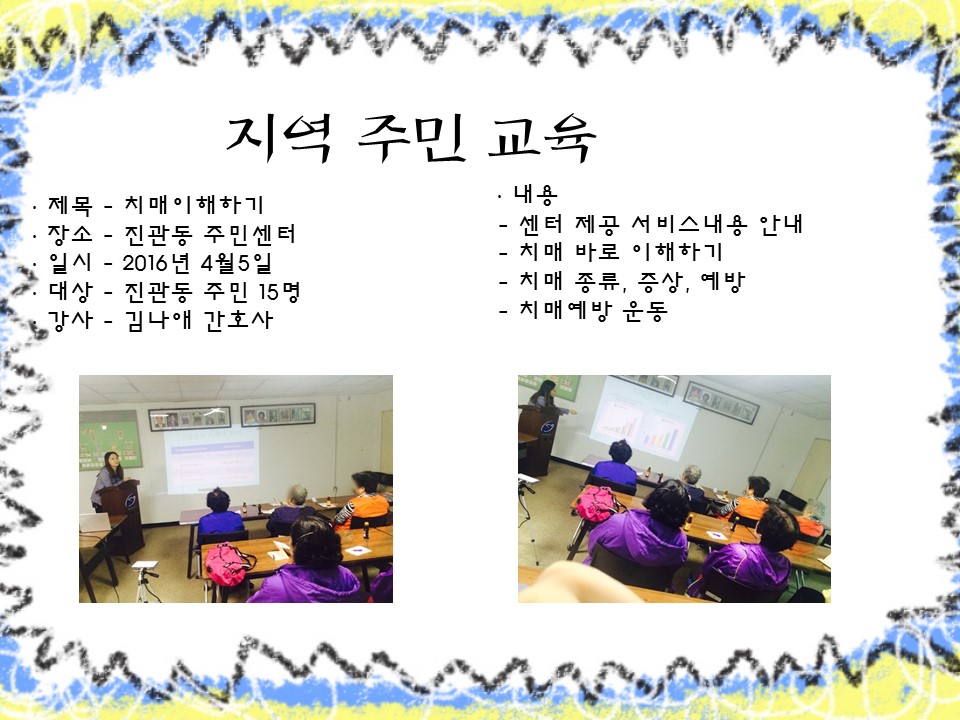 지역 주민 교육

· 제목 - 치매이해하기
· 장소 - 진관동 주민센터
· 일시 - 2016년 4월5일
· 대상 - 진관동 주민 15명
· 강사 - 김나애 간호사

· 내용
- 센터 제공 서비스내용 안내
- 치매 바로 이해하기
- 치매 종류, 증상, 예방
- 치매예방 운동